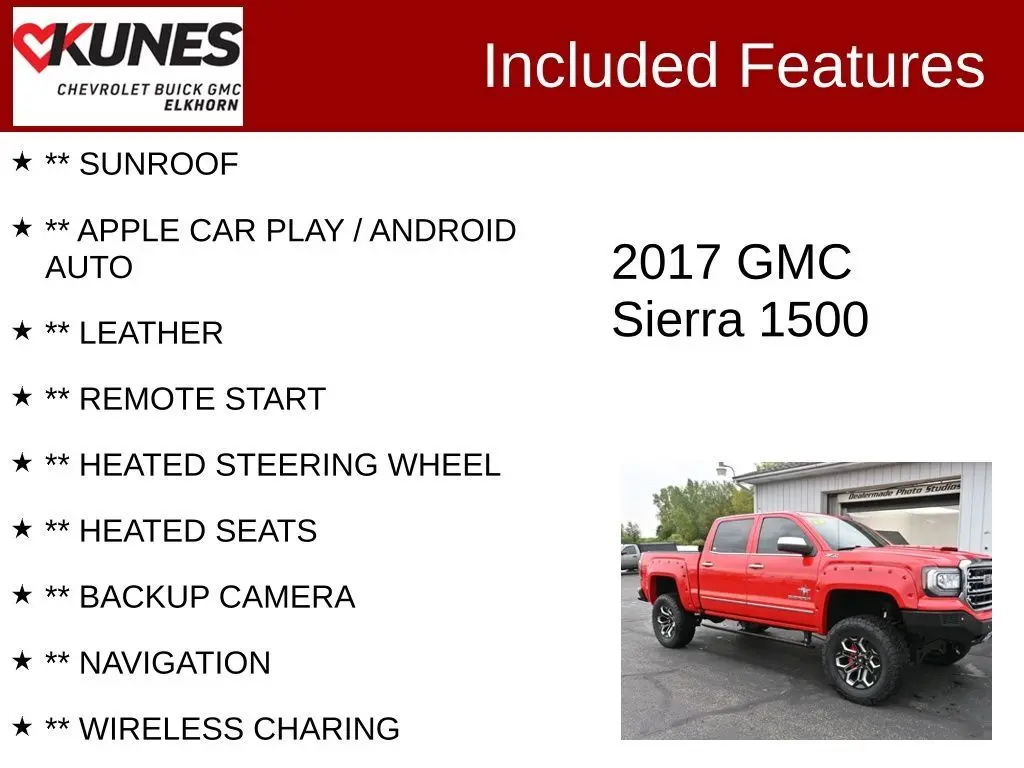 KUNES
CHEVROLET BUICK GMC
ELKHORN

Included Features

★ ** SUNROOF

★ ** APPLE CAR PLAY / ANDROID AUTO

★ ** LEATHER

★ ** REMOTE START

★ ** HEATED STEERING WHEEL

★ ** HEATED SEATS

★ ** BACKUP CAMERA

★ ** NAVIGATION

★ ** WIRELESS CHARING

2017 GMC
Sierra 1500

Dealermade Photo Studios